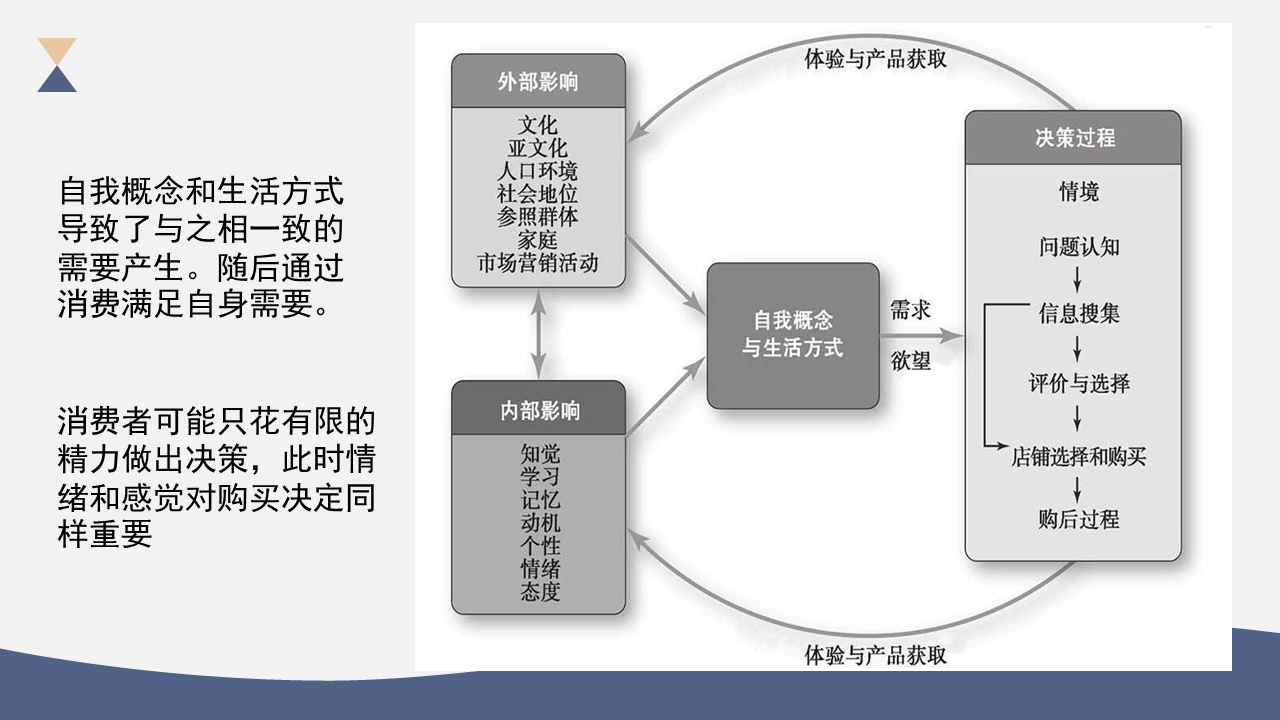 自我概念和生活方式导致了与之相一致的需要产生。随后通过消费满足自身需要。

消费者可能只花有限的精力做出决策，此时情绪和感觉对购买决定同样重要

体验与产品获取

外部影响

文化
亚文化
人口环境
社会地位
参照群体
家庭
市场营销活动

内部影响

知觉
学习
记忆
动机
个性
情绪
态度

自我概念与生活方式

需求
欲望

决策过程

情境
问题认知
信息搜集
评价与选择
店铺选择和购买
购后过程

体验与产品获取